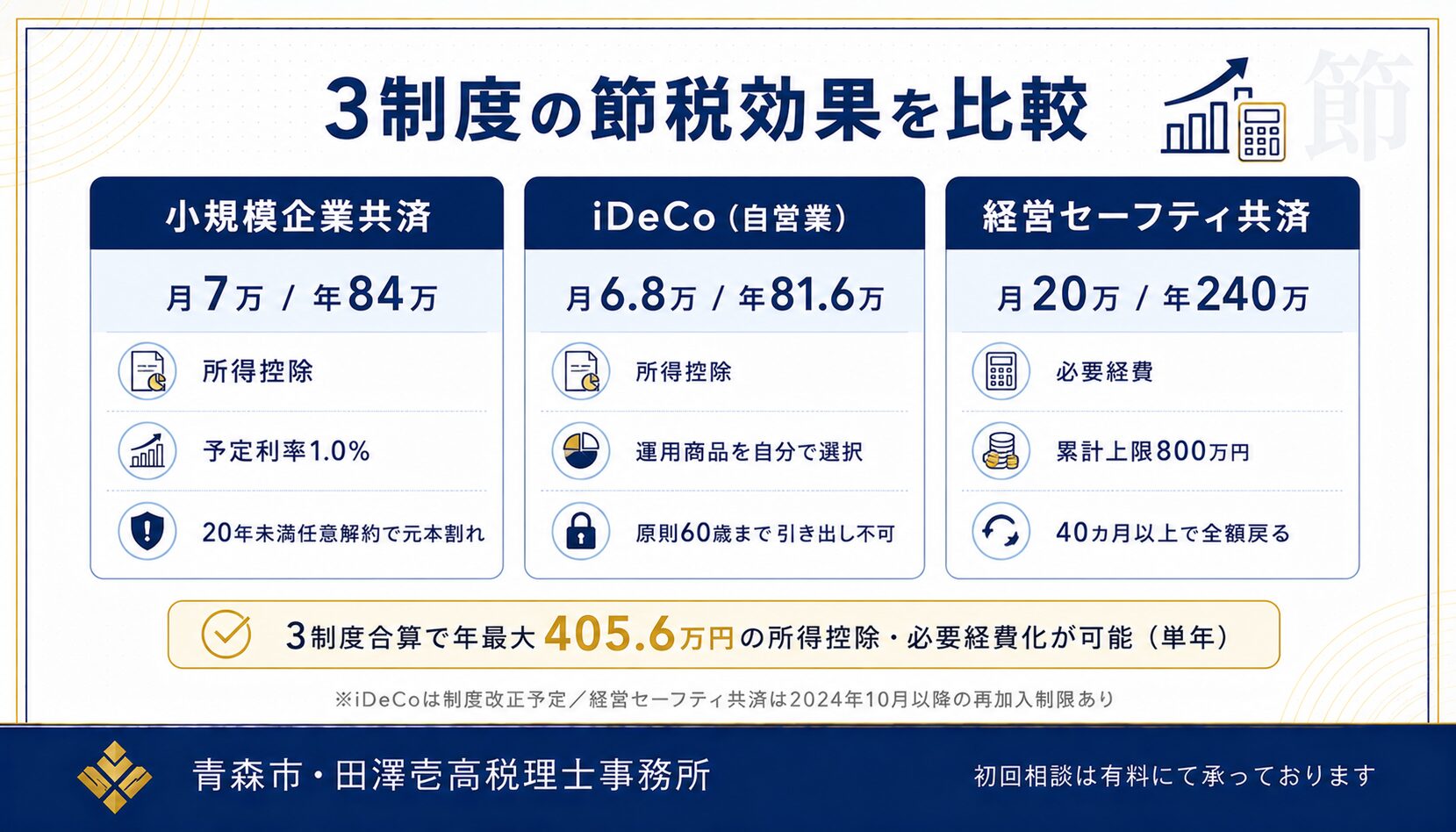 3制度の節税効果を比較

節

小規模企業共済

月7万 / 年84万

所得控除

予定利率1.0%

20年未満任意解約で元本割れ

iDeCo（自営業）

月6.8万 / 年81.6万

所得控除

運用商品を自分で選択

原則60歳まで引き出し不可

経営セーフティ共済

月20万 / 年240万

必要経費

累計上限800万円

40ヵ月以上で全額戻る

3制度合算で年最大405.6万円の所得控除・必要経費化が可能（単年）

※iDeCoは制度改正予定／経営セーフティ共済は2024年10月以降の再加入制限あり

青森市・田澤壱高税理士事務所

初回相談は有料にて承っております